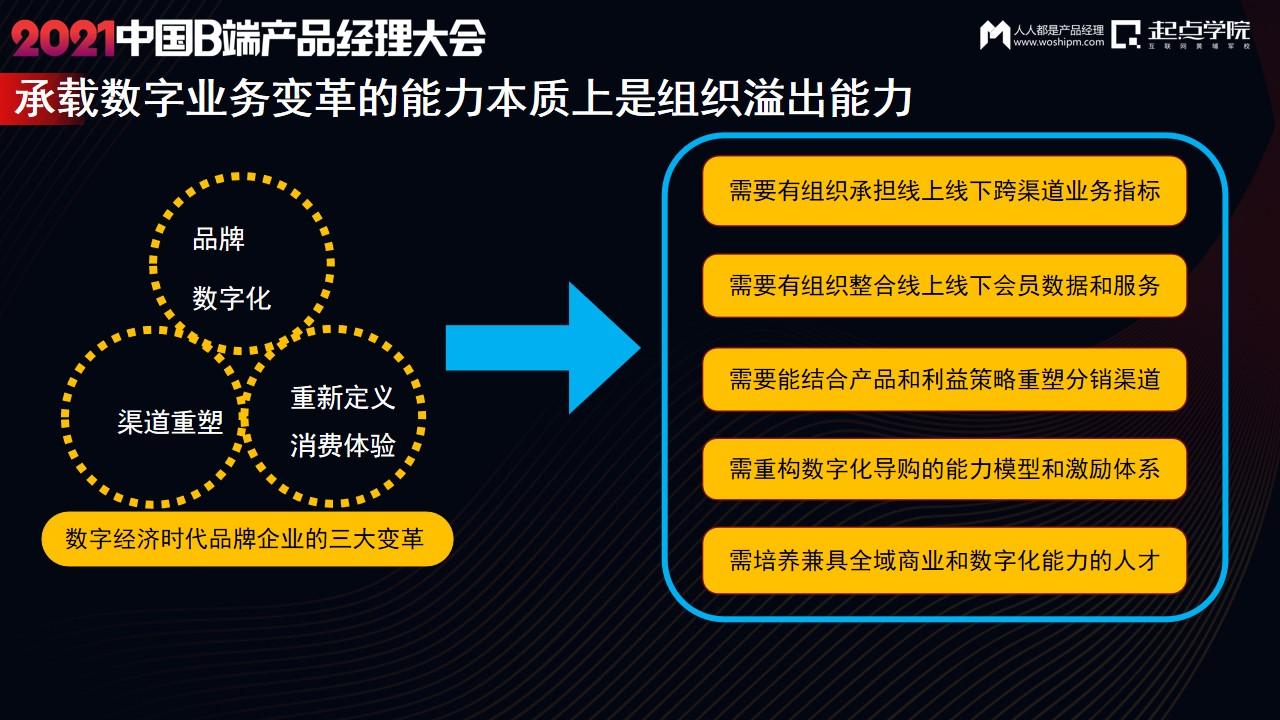 2021中国B端产品经理大会

人人都是产品经理
www.woshipm.com

起点学院
互联网黄埔军校

承载数字业务变革的能力本质上是组织溢出能力

品牌
数字化

渠道重塑

重新定义
消费体验

数字经济时代品牌企业的三大变革

需要有组织承担线上线下跨渠道业务指标

需要有组织整合线上线下会员数据和服务

需要能结合产品和利益策略重塑分销渠道

需重构数字化导购的能力模型和激励体系

需培养兼具全域商业和数字化能力的人才